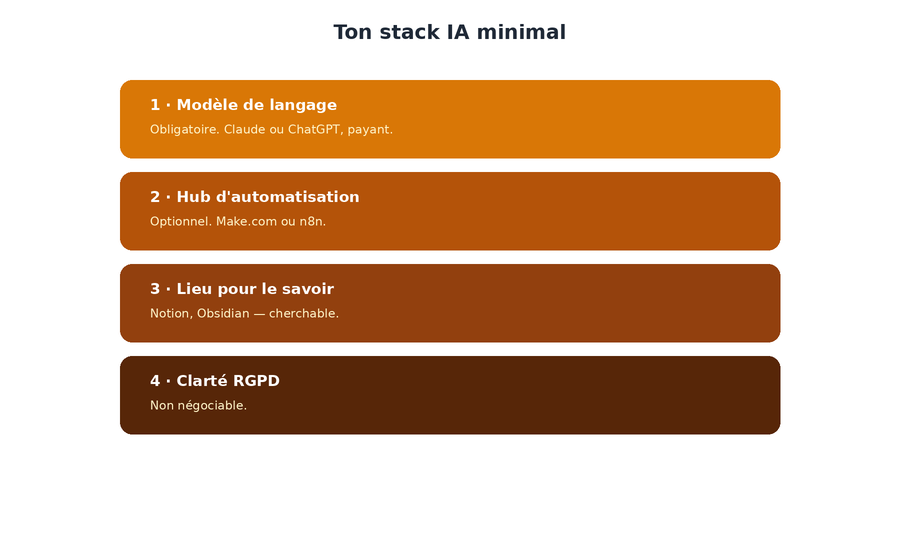 Ton stack IA minimal

1 · Modèle de langage

Obligatoire. Claude ou ChatGPT, payant.

2 · Hub d'automatisation

Optionnel. Make.com ou n8n.

3 · Lieu pour le savoir

Notion, Obsidian — cherchable.

4 · Clarté RGPD

Non négociable.